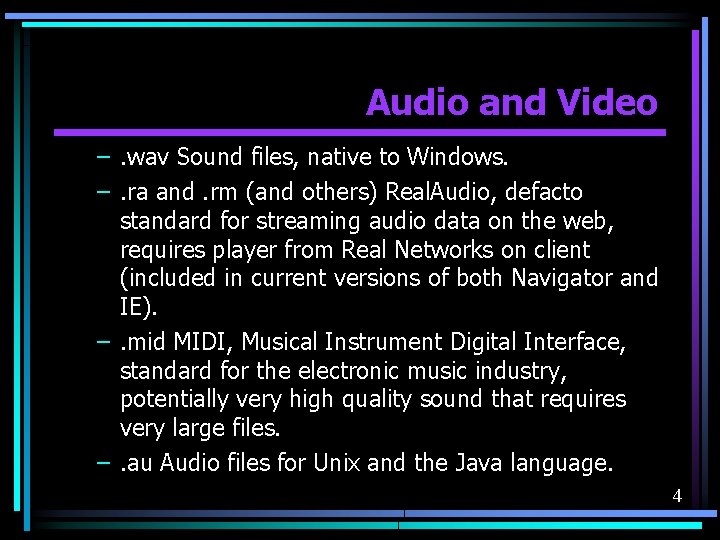 Audio and Video

– .wav Sound files, native to Windows.

– .ra and .rm (and others) RealAudio, defacto standard for streaming audio data on the web, requires player from Real Networks on client (included in current versions of both Navigator and IE).

– .mid MIDI, Musical Instrument Digital Interface, standard for the electronic music industry, potentially very high quality sound that requires very large files.

– .au Audio files for Unix and the Java language.

4